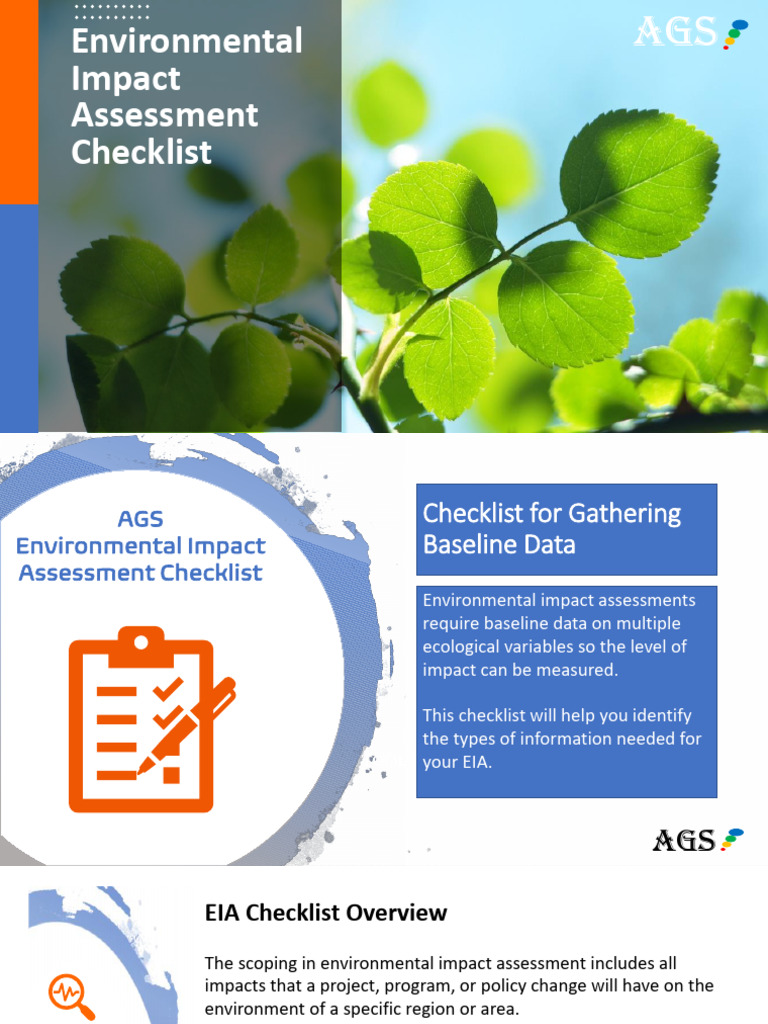 Environmental Impact Assessment Checklist

AGS

AGS Environmental Impact Assessment Checklist

Checklist for Gathering Baseline Data

Environmental impact assessments require baseline data on multiple ecological variables so the level of impact can be measured.

This checklist will help you identify the types of information needed for your EIA.

AGS

EIA Checklist Overview

The scoping in environmental impact assessment includes all impacts that a project, program, or policy change will have on the environment of a specific region or area.